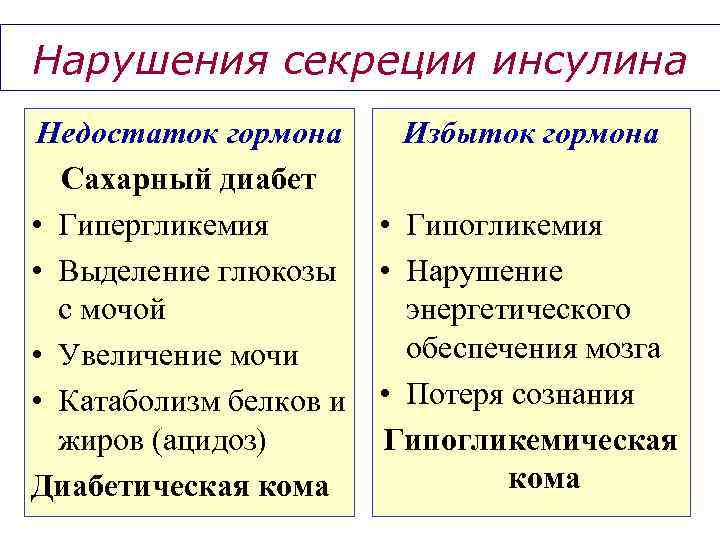 Нарушения секреции инсулина

Недостаток гормона

Сахарный диабет

• Гипергликемия
• Выделение глюкозы с мочой
• Увеличение мочи
• Катаболизм белков и жиров (ацидоз)

Диабетическая кома

Избыток гормона

• Гипогликемия
• Нарушение энергетического обеспечения мозга
• Потеря сознания

Гипогликемическая кома